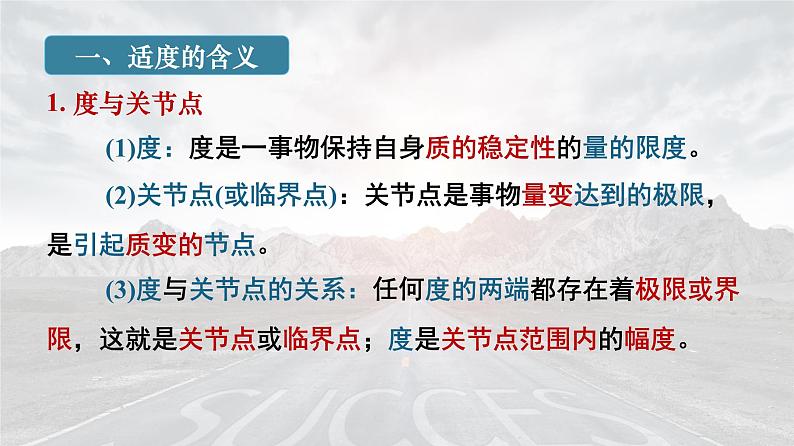 一、适度的含义

1. 度与关节点

(1)度：度是一事物保持自身质的稳定性的量的限度。

(2)关节点(或临界点)：关节点是事物量变达到的极限，是引起质变的节点。

(3)度与关节点的关系：任何度的两端都存在着极限或界限，这就是关节点或临界点；度是关节点范围内的幅度。

SUCCES